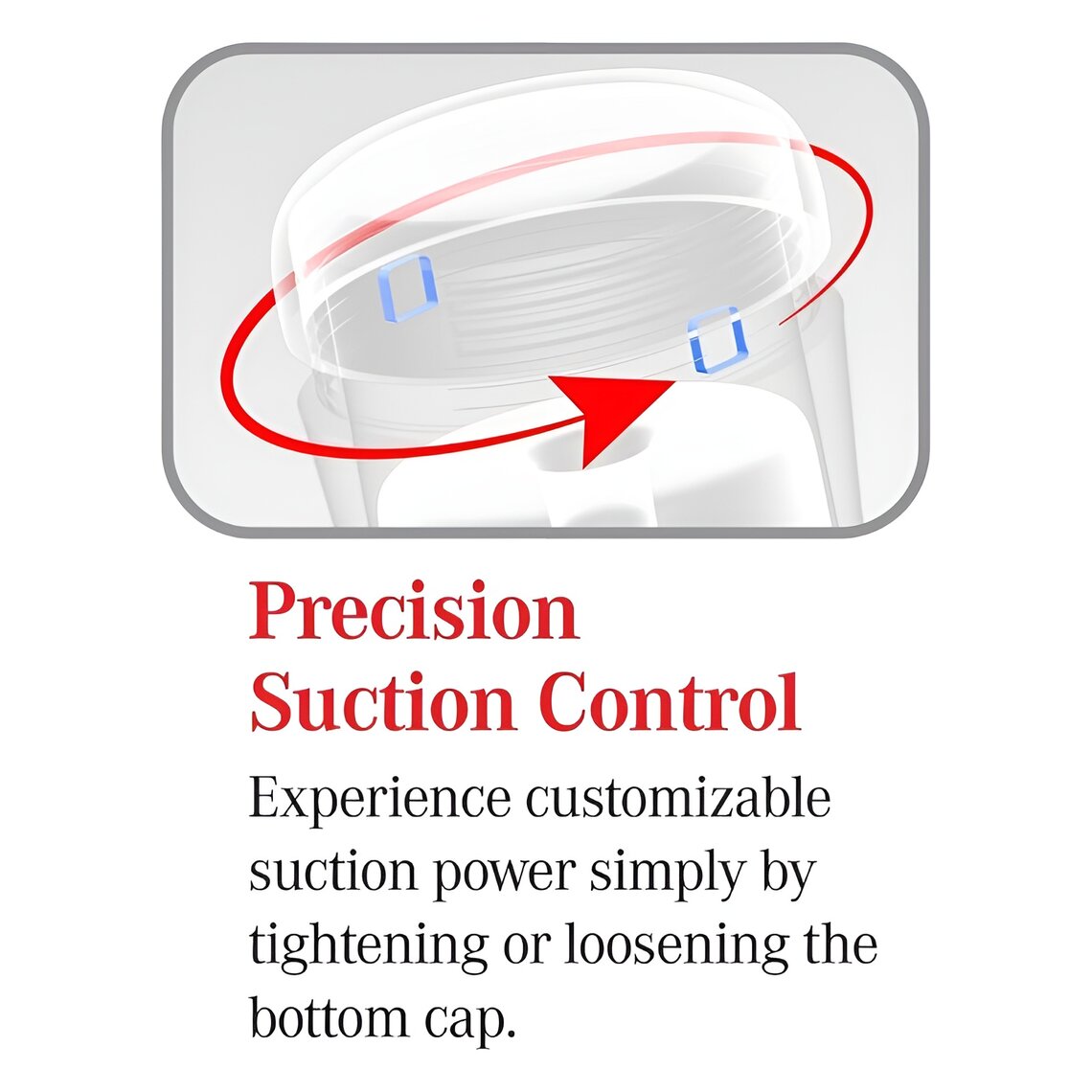 Precision Suction Control

Experience customizable suction power simply by tightening or loosening the bottom cap.